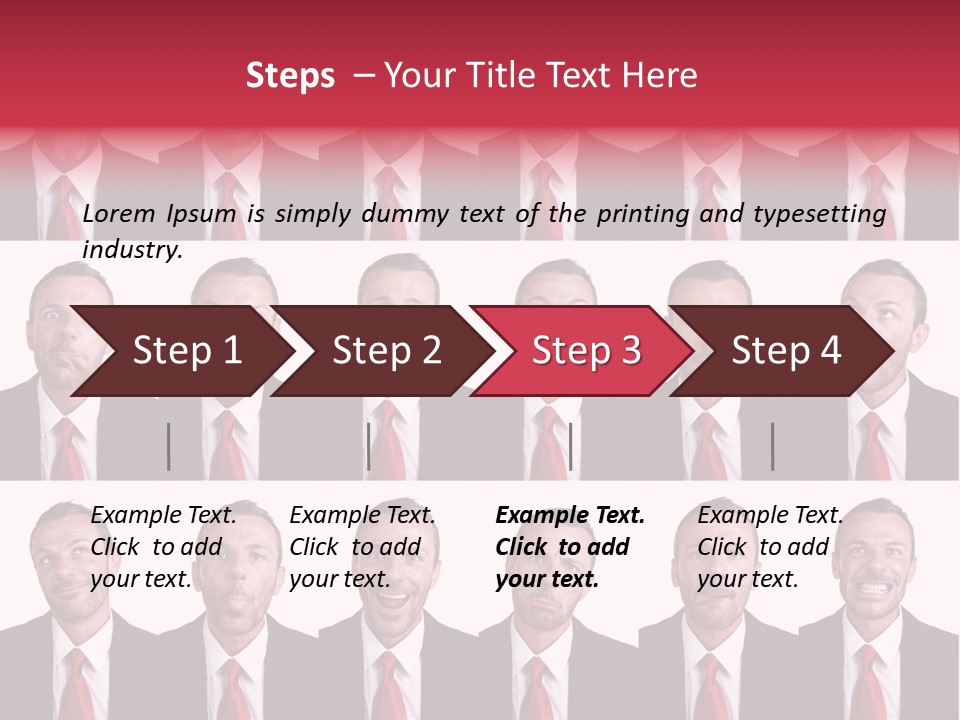 Steps – Your Title Text Here

Lorem Ipsum is simply dummy text of the printing and typesetting industry.

Step 1

Step 2

Step 3

Step 4

Example Text. Click to add your text.

Example Text. Click to add your text.

Example Text. Click to add your text.

Example Text. Click to add your text.